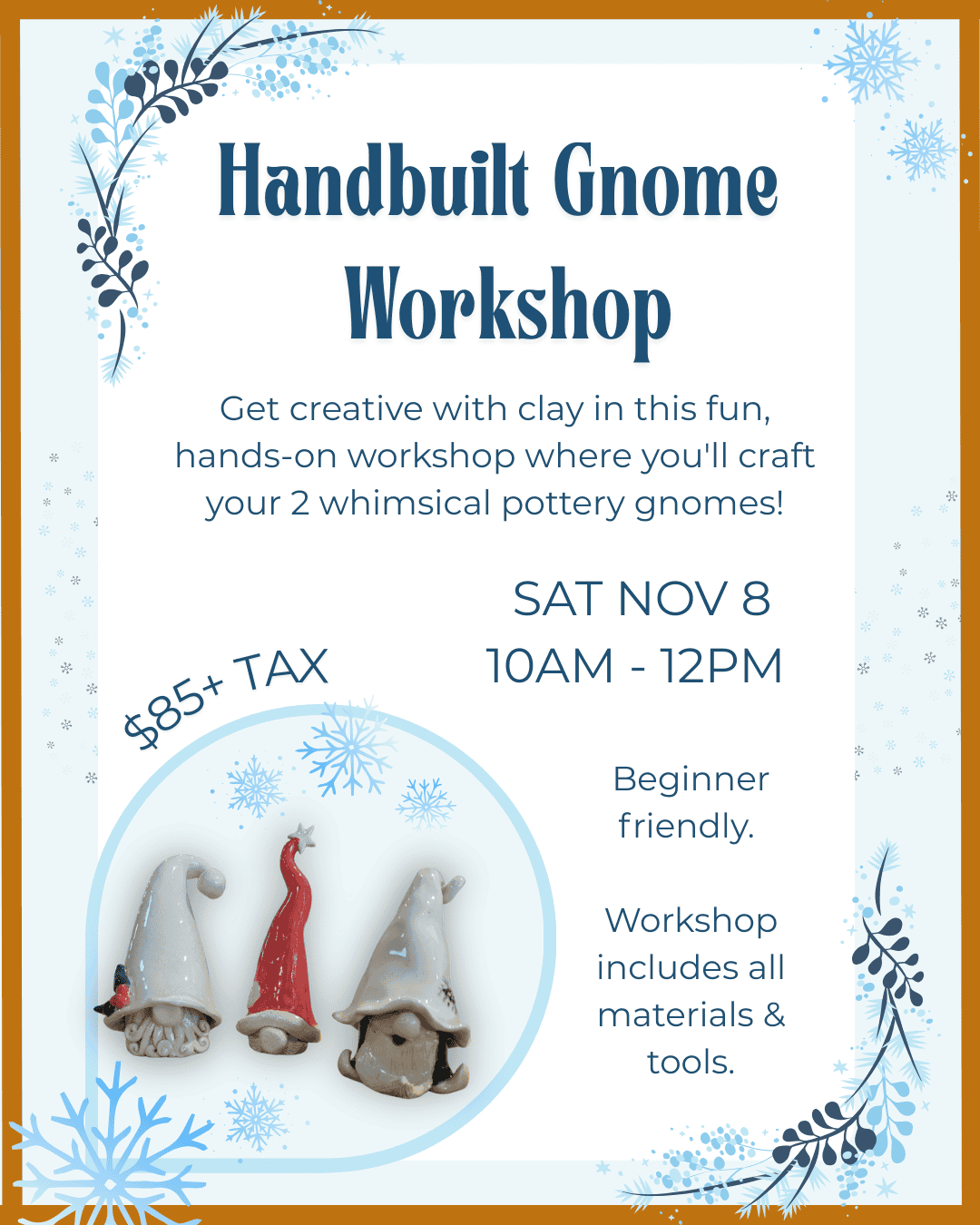 Handbuilt Gnome Workshop

Get creative with clay in this fun, hands-on workshop where you'll craft your 2 whimsical pottery gnomes!

SAT NOV 8
10AM - 12PM

$85+ TAX

Beginner friendly.

Workshop includes all materials & tools.